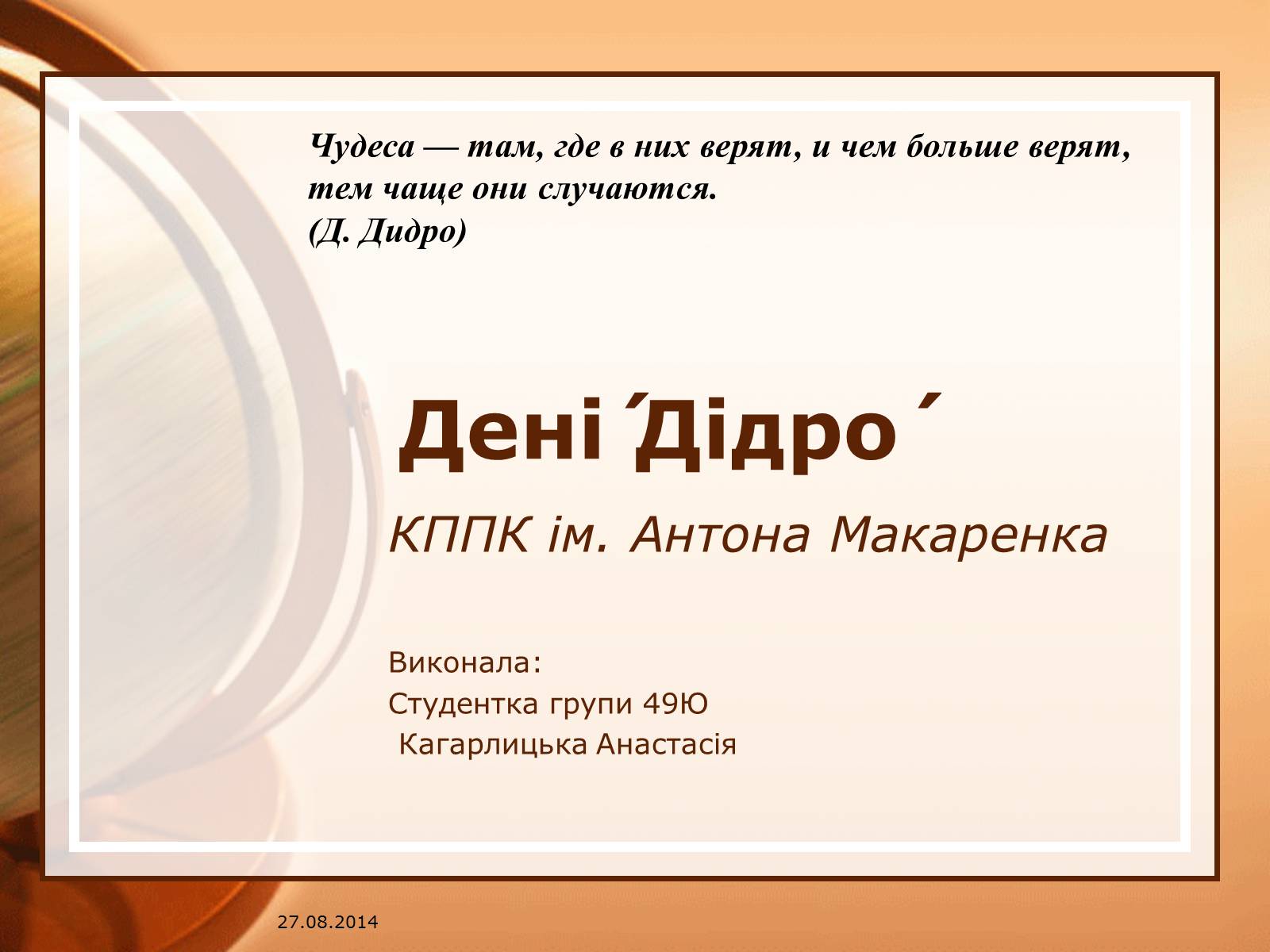 Чудеса — там, где в них верят, и чем больше верят, тем чаще они случаются.
(Д. Дидро)

Дені́ Дідро́

КППК ім. Антона Макаренка

Виконала:
Студентка групи 49Ю
Кагарлицька Анастасія

27.08.2014